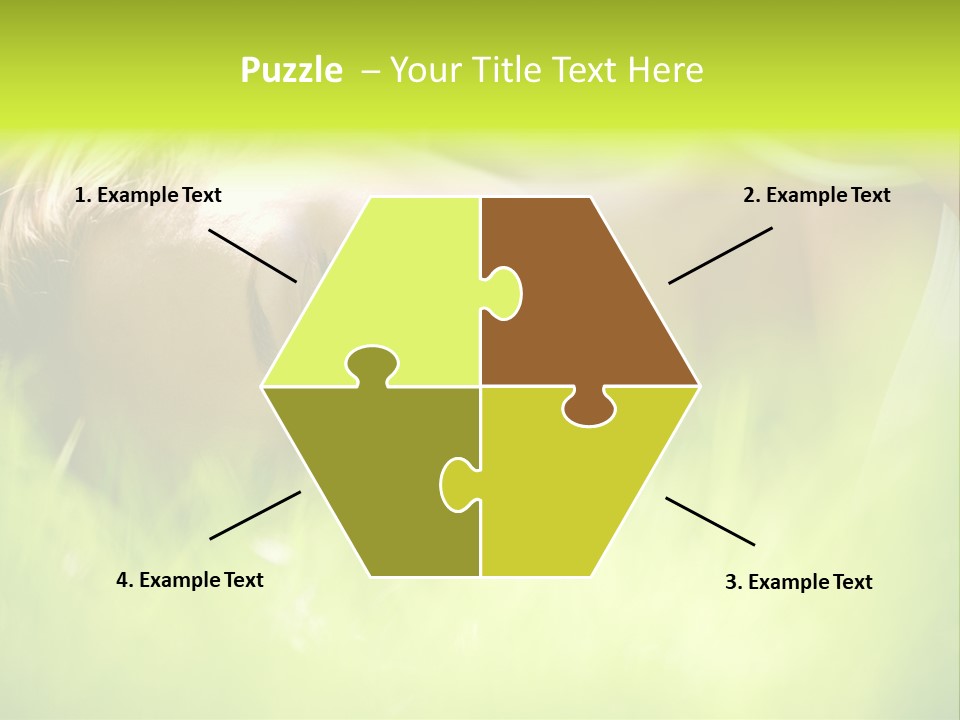 Puzzle – Your Title Text Here

1. Example Text

2. Example Text

4. Example Text

3. Example Text